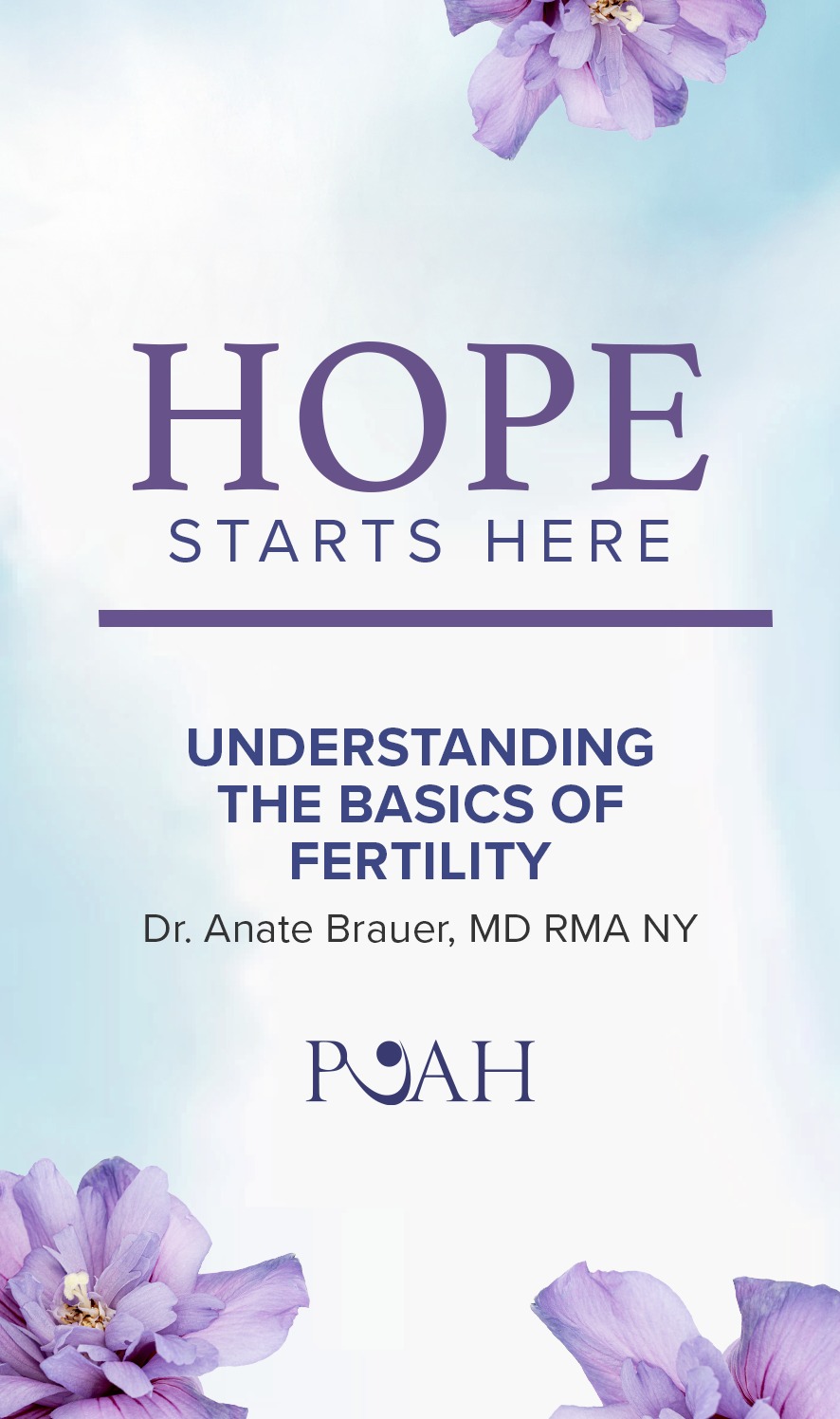 HOPE
STARTS HERE

UNDERSTANDING THE BASICS OF FERTILITY

Dr. Anate Brauer, MD RMA NY

PUAH